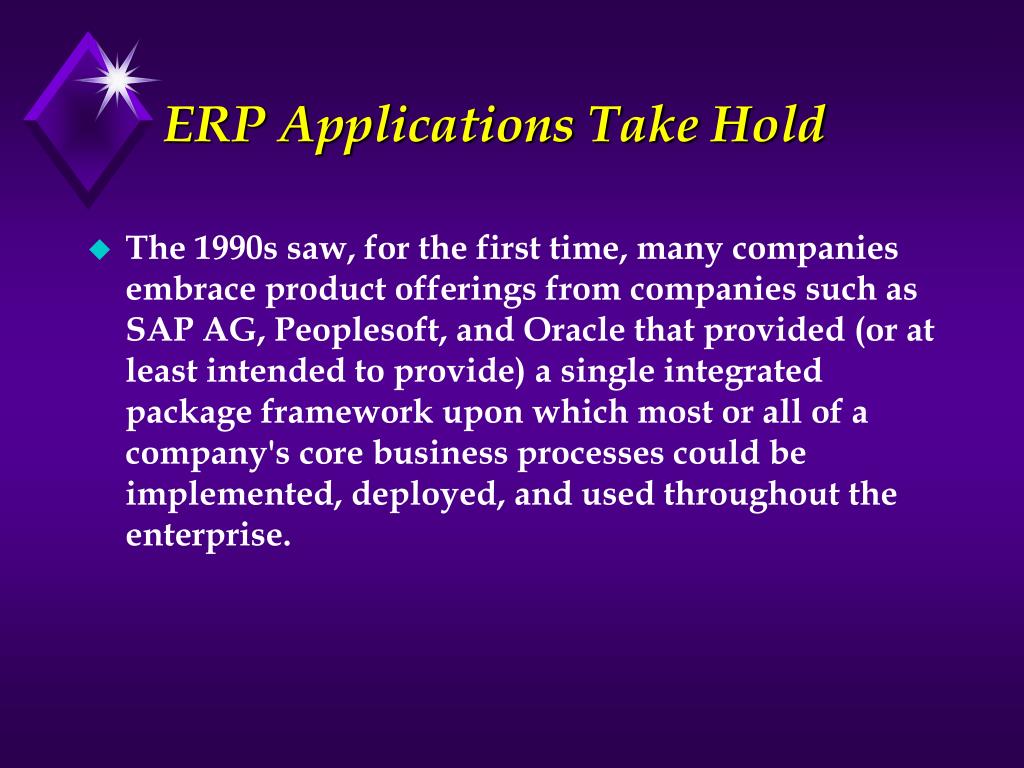 ERP Applications Take Hold

The 1990s saw, for the first time, many companies embrace product offerings from companies such as SAP AG, Peoplesoft, and Oracle that provided (or at least intended to provide) a single integrated package framework upon which most or all of a company's core business processes could be implemented, deployed, and used throughout the enterprise.